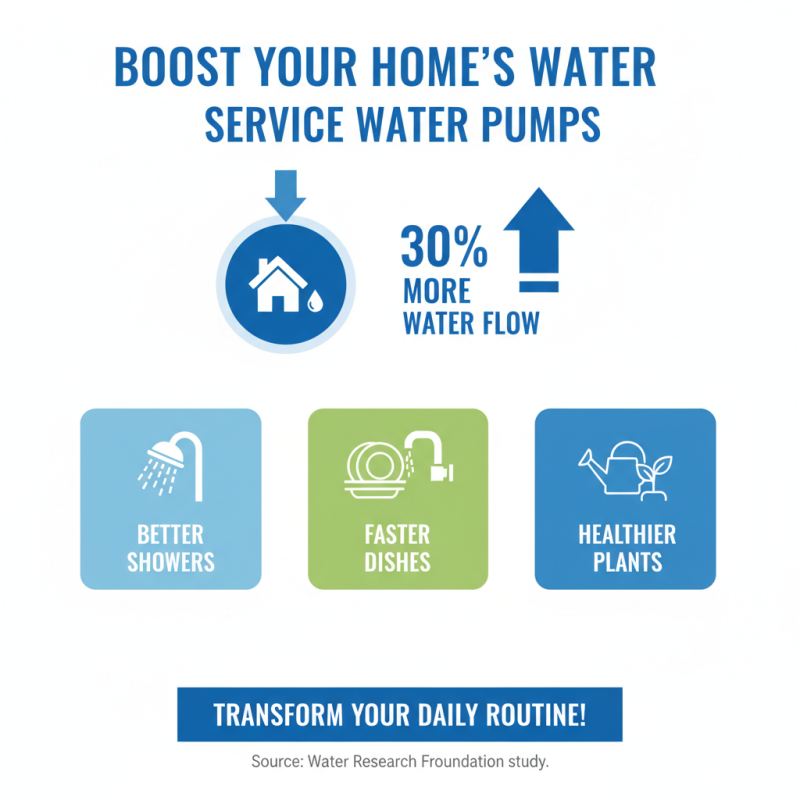 BOOST YOUR HOME'S WATER
SERVICE WATER PUMPS

30%
MORE
WATER FLOW

BETTER SHOWERS

FASTER DISHES

HEALTHIER PLANTS

TRANSFORM YOUR DAILY ROUTINE!

Source: Water Research Froundation study.